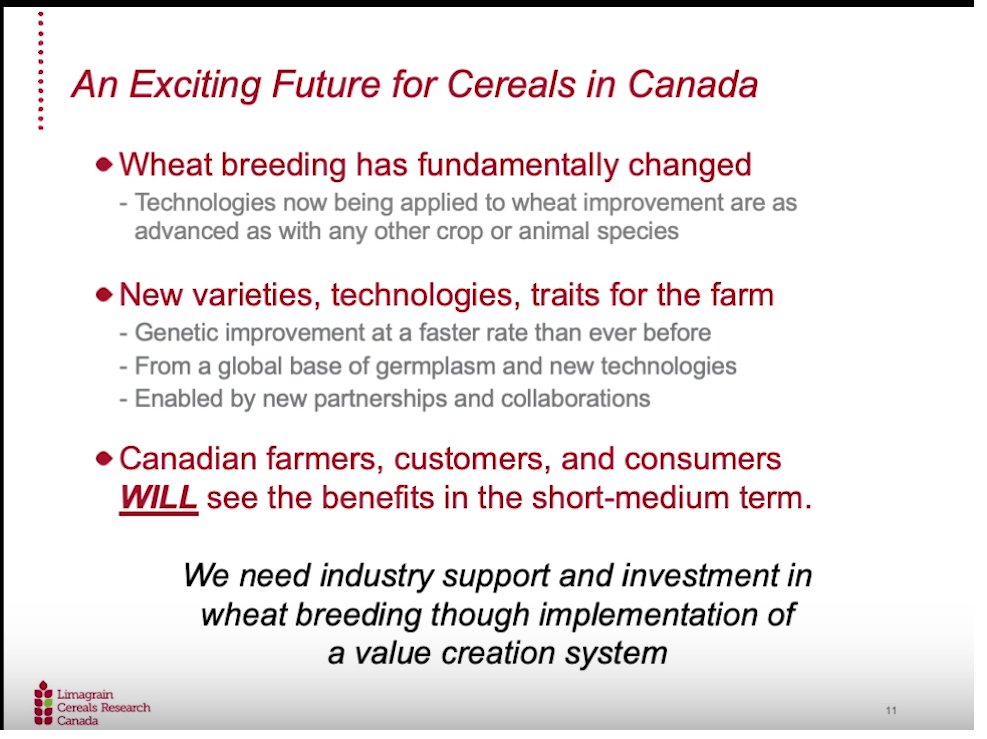 An Exciting Future for Cereals in Canada

• Wheat breeding has fundamentally changed
- Technologies now being applied to wheat improvement are as advanced as with any other crop or animal species

• New varieties, technologies, traits for the farm
- Genetic improvement at a faster rate than ever before
- From a global base of germplasm and new technologies
- Enabled by new partnerships and collaborations

• Canadian farmers, customers, and consumers WILL see the benefits in the short-medium term.

We need industry support and investment in wheat breeding though implementation of a value creation system

Limagrain Cereals Research Canada

11